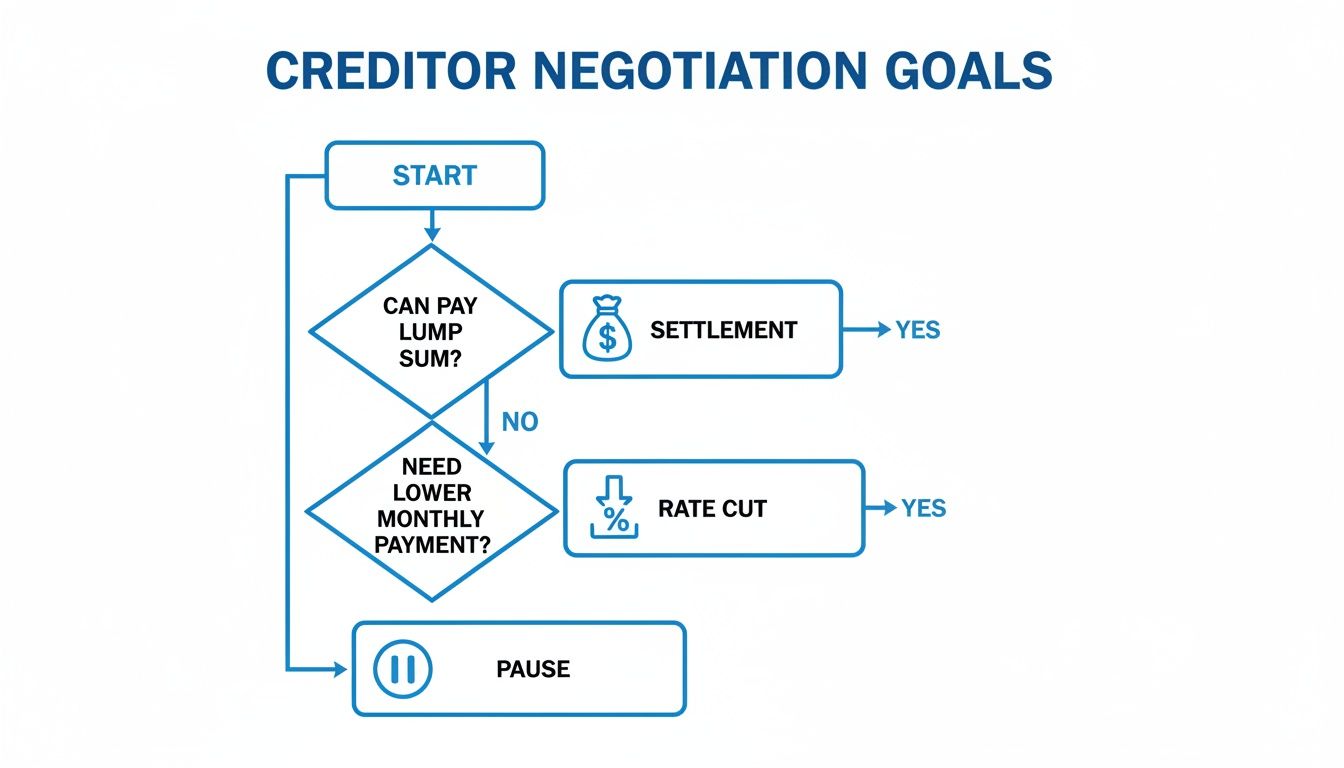 CREDITOR NEGOTIATION GOALS

START

CAN PAY LUMP SUM?

$

SETTLEMENT

YES

NO

NEED LOWER MONTHLY PAYMENT?

%

RATE CUT

YES

PAUSE